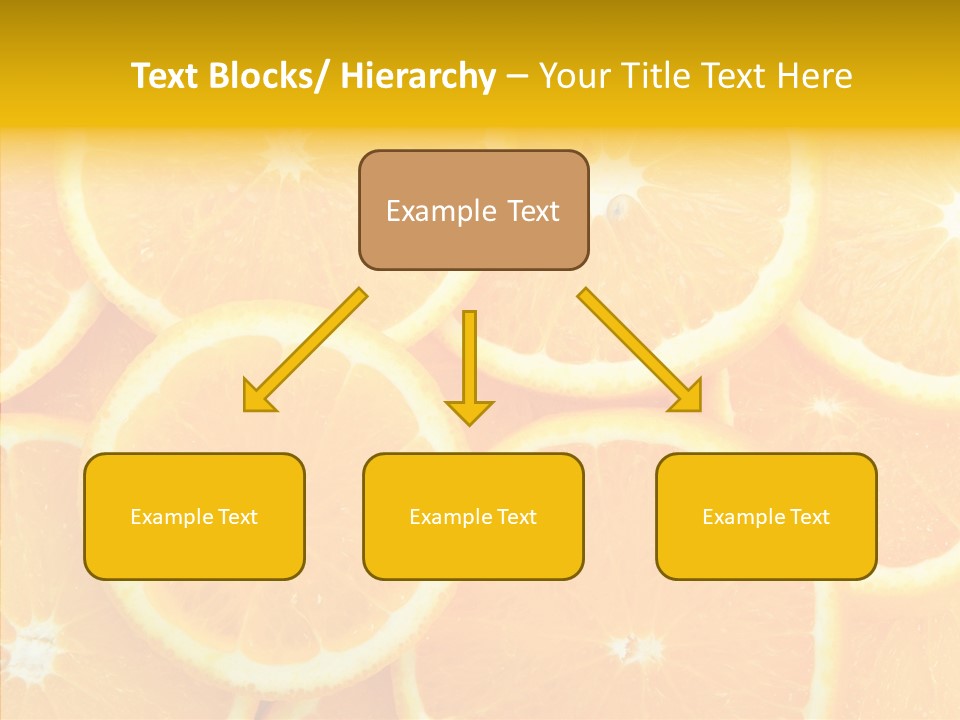 Text Blocks/ Hierarchy – Your Title Text Here

Example Text

Example Text

Example Text

Example Text